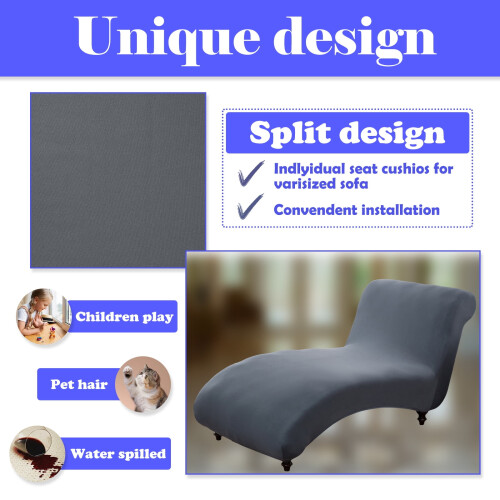 Unique design

Split design

Indlyidual seat cushios for varisized sofa

Convendent installation

Children play

Pet hair

Water spilled